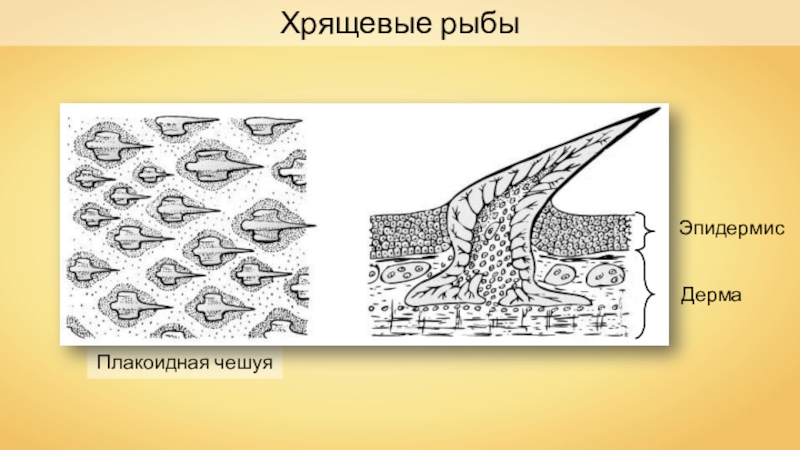 Хрящевые рыбы

Эпидермис

Дерма

Плакоидная чешуя